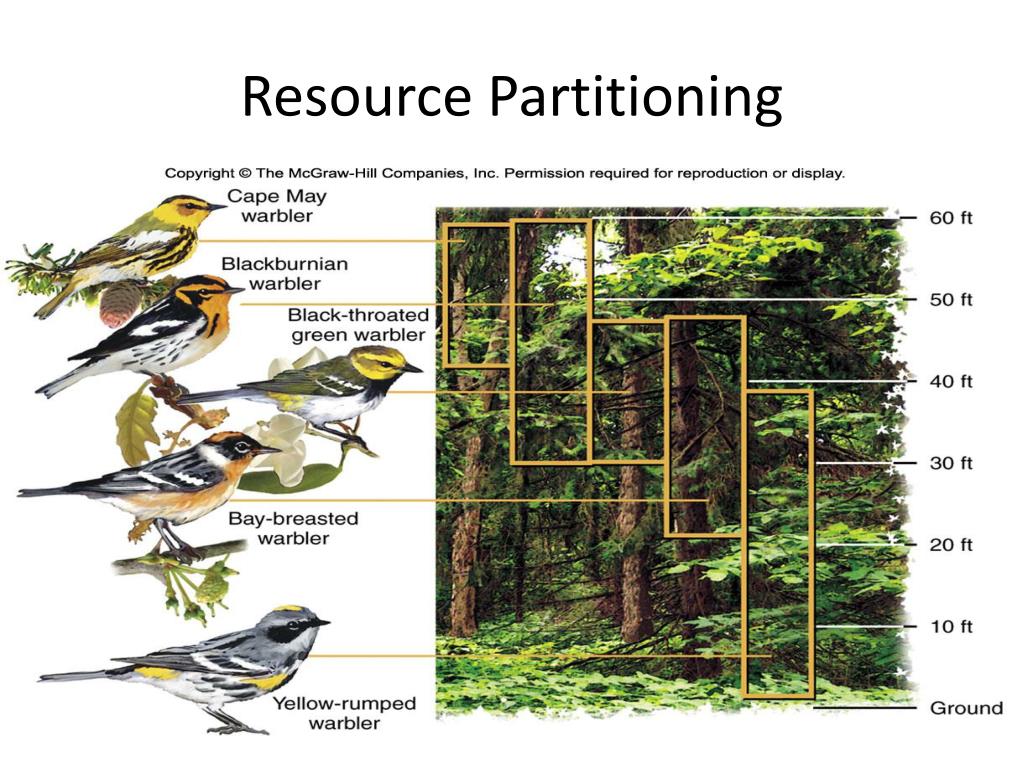 Resource Partitioning

Copyright © The McGraw-Hill Companies, Inc. Permission required for reproduction or display.

Cape May warbler

Blackburnian warbler

Black-throated green warbler

Bay-breasted warbler

Yellow-rumped warbler

60 ft

50 ft

40 ft

30 ft

20 ft

10 ft

Ground